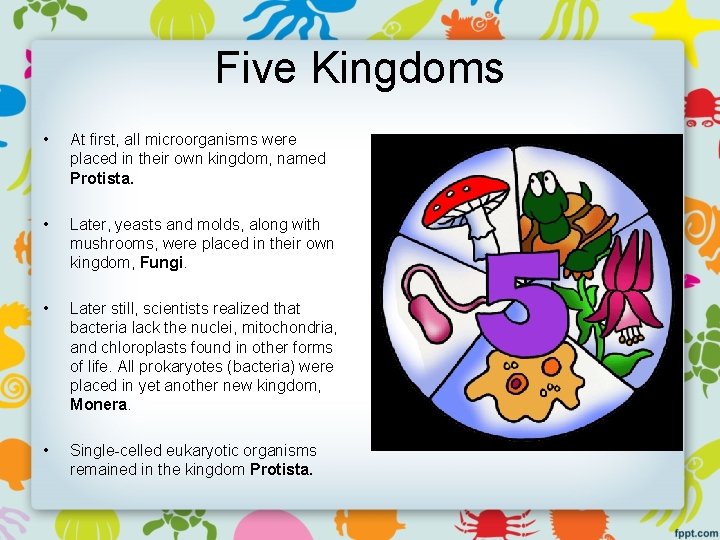 Five Kingdoms

• At first, all microorganisms were placed in their own kingdom, named **Protista.**

• Later, yeasts and molds, along with mushrooms, were placed in their own kingdom, **Fungi**.

• Later still, scientists realized that bacteria lack the nuclei, mitochondria, and chloroplasts found in other forms of life. All prokaryotes (bacteria) were placed in yet another new kingdom, **Monera**.

• Single-celled eukaryotic organisms remained in the kingdom **Protista.**

5

fppt.com